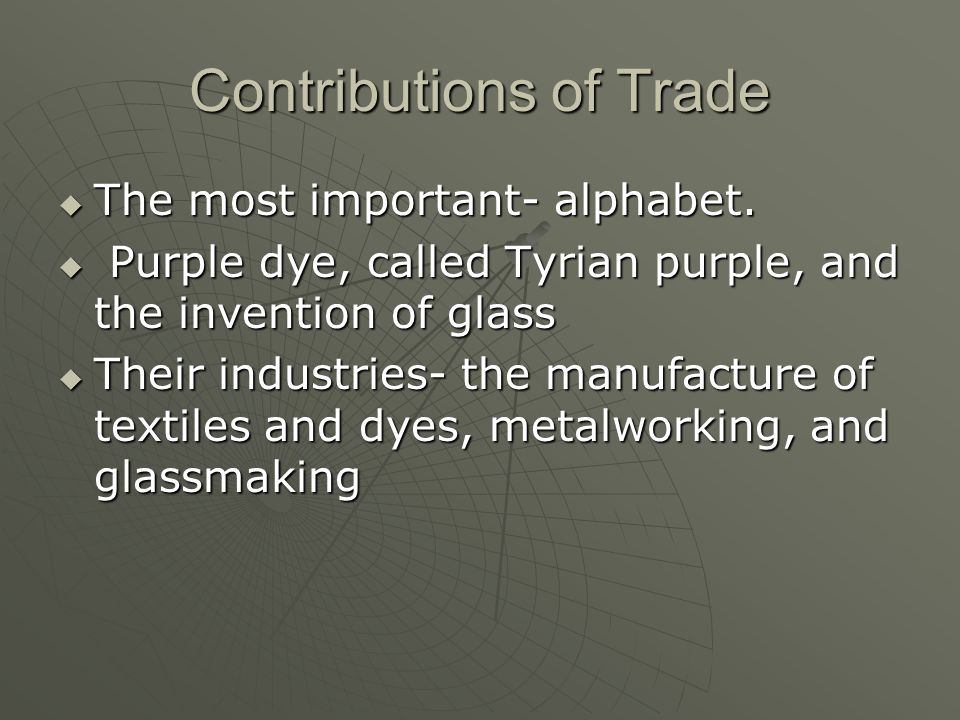 Contributions of Trade

The most important- alphabet.

Purple dye, called Tyrian purple, and the invention of glass

Their industries- the manufacture of textiles and dyes, metalworking, and glassmaking